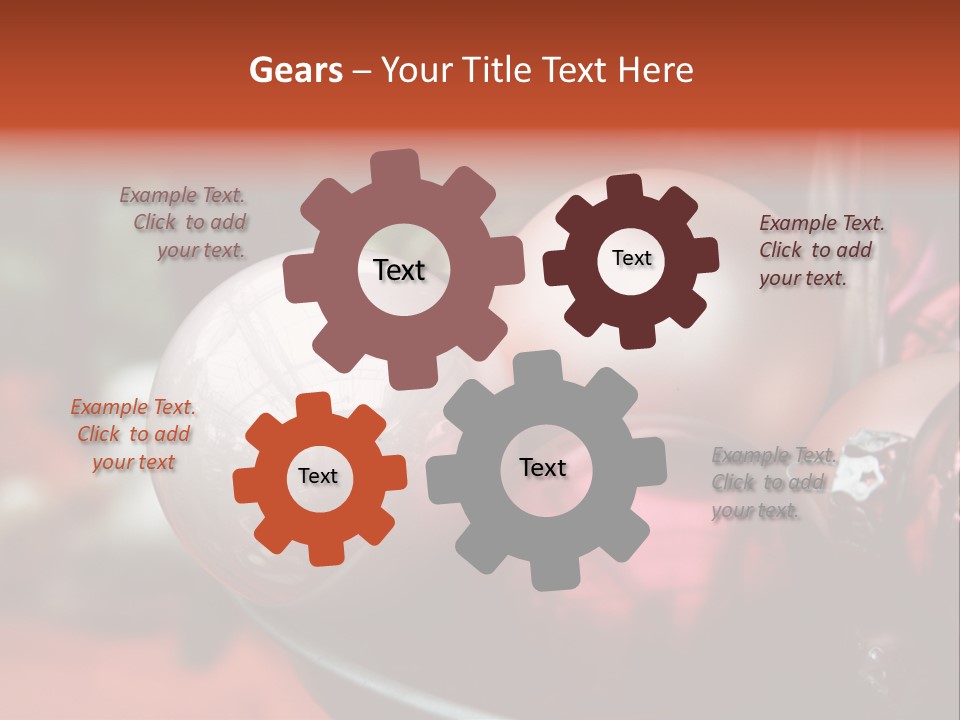 Gears – Your Title Text Here

Example Text. Click to add your text.

Text

Text

Example Text. Click to add your text.

Example Text. Click to add your text

Text

Text

Example Text. Click to add your text.